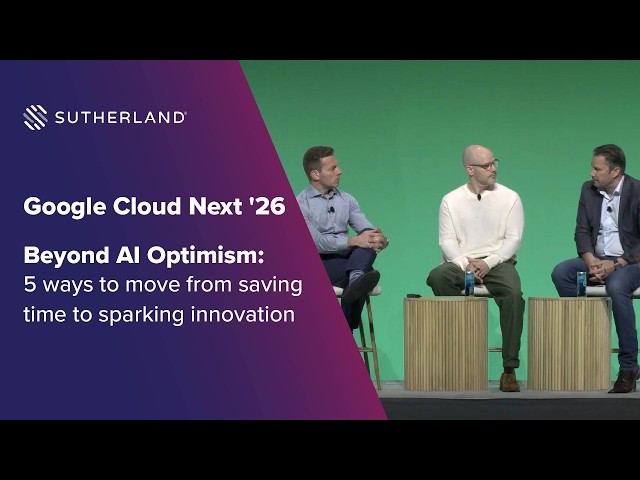 SUTHERLAND

Google Cloud Next '26

Beyond AI Optimism:
5 ways to move from saving time to sparking innovation